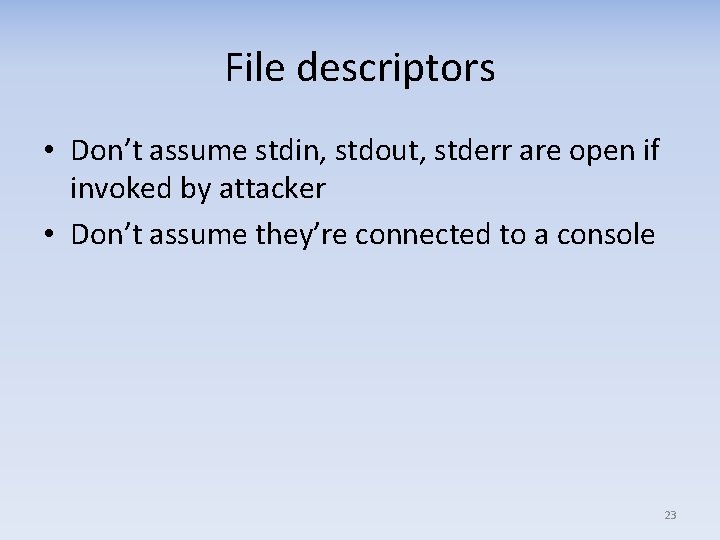 File descriptors

• Don’t assume stdin, stdout, stderr are open if invoked by attacker
• Don’t assume they’re connected to a console

23